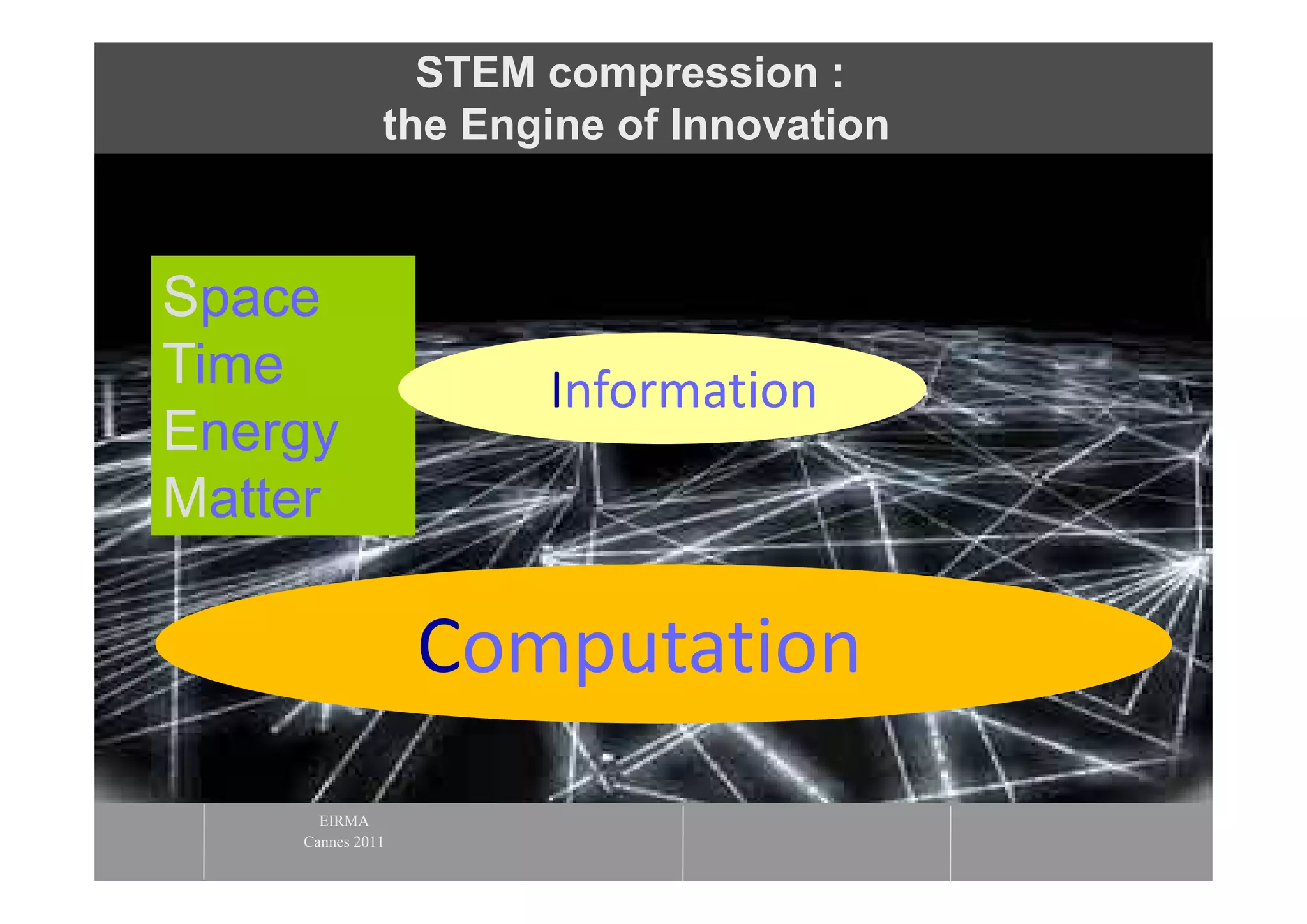 STEM compression :
the Engine of Innovation

Space
Time
Energy
Matter

Information

Computation

EIRMA
Cannes 2011